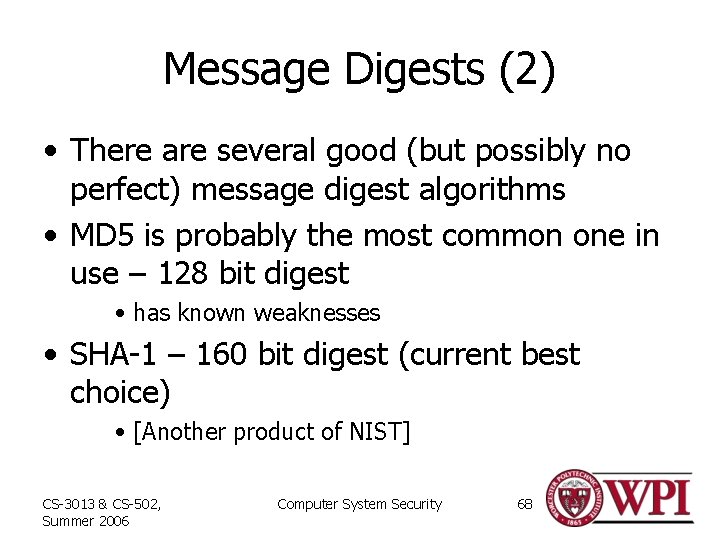 Message Digests (2)

• There are several good (but possibly no perfect) message digest algorithms

• MD5 is probably the most common one in use – 128 bit digest

• has known weaknesses

• SHA-1 – 160 bit digest (current best choice)

• [Another product of NIST]

CS-3013 & CS-502, Summer 2006

Computer System Security

68

WORCESTER POLYTECHNIC INSTITUTE 1865

WPI